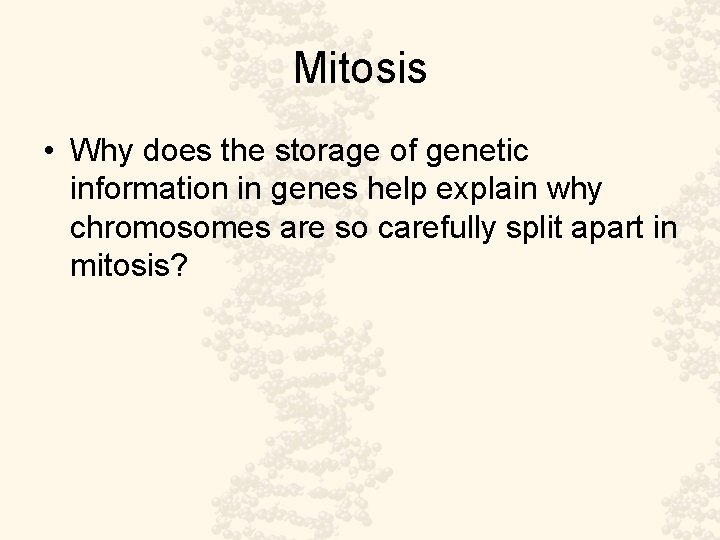 Mitosis

• Why does the storage of genetic information in genes help explain why chromosomes are so carefully split apart in mitosis?